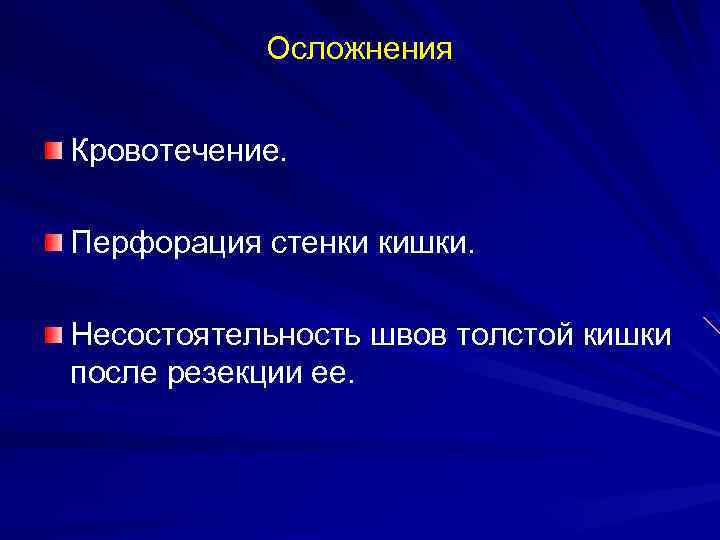 Осложнения

Кровотечение.

Перфорация стенки кишки.

Несостоятельность швов толстой кишки после резекции ее.